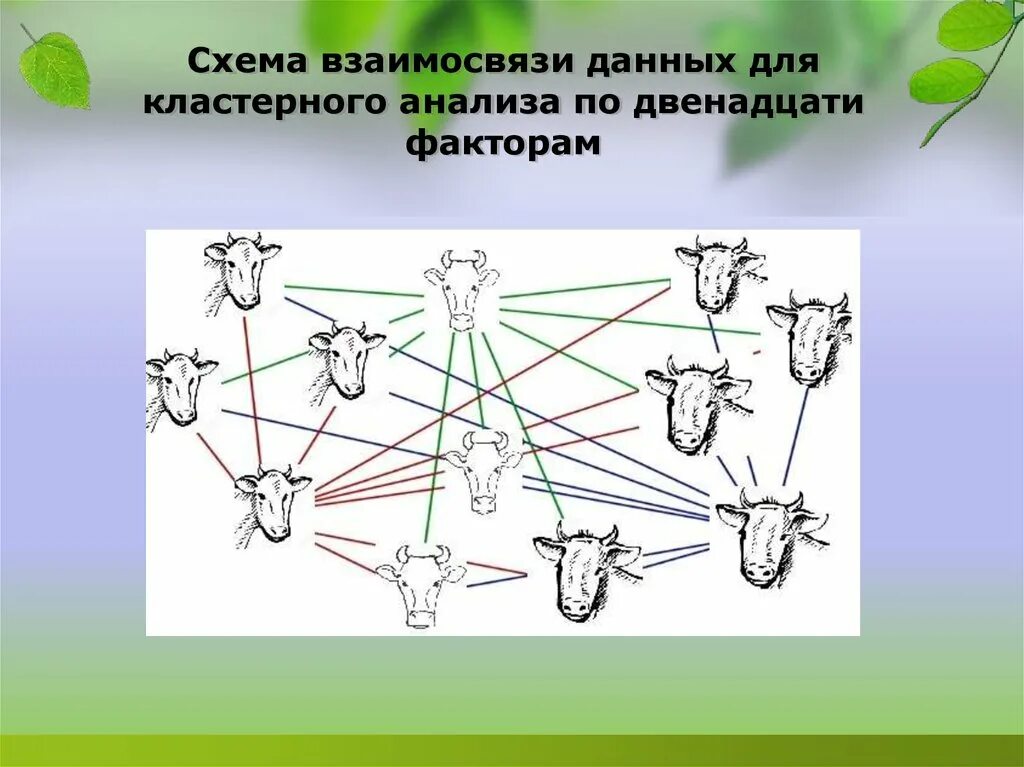 Схема взаимосвязи данных для кластерного анализа по двенадцати факторам